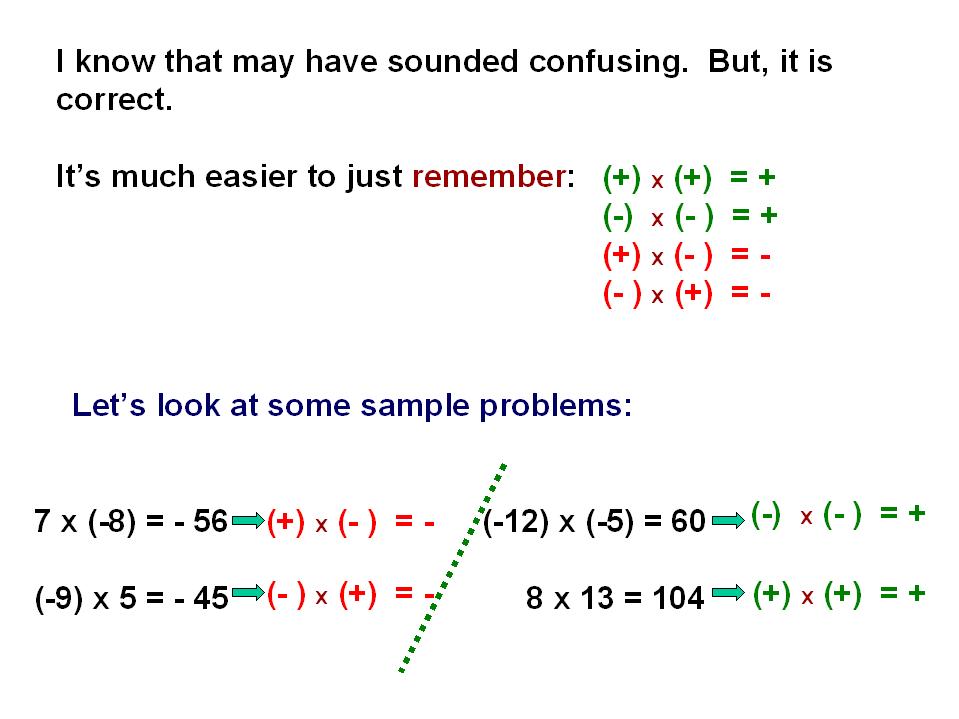 I know that may have sounded confusing. But, it is correct.

It's much easier to just remember: (+) x (+) = +
(-) x (- ) = +
(+) x (- ) = -
(- ) x (+) = -

Let's look at some sample problems:

7 x (-8) = - 56 (+) x (- ) = -

(-9) x 5 = - 45 (- ) x (+) = -

(-12) x (-5) = 60 (-) x (- ) = +

8 x 13 = 104 (+) x (+) = +